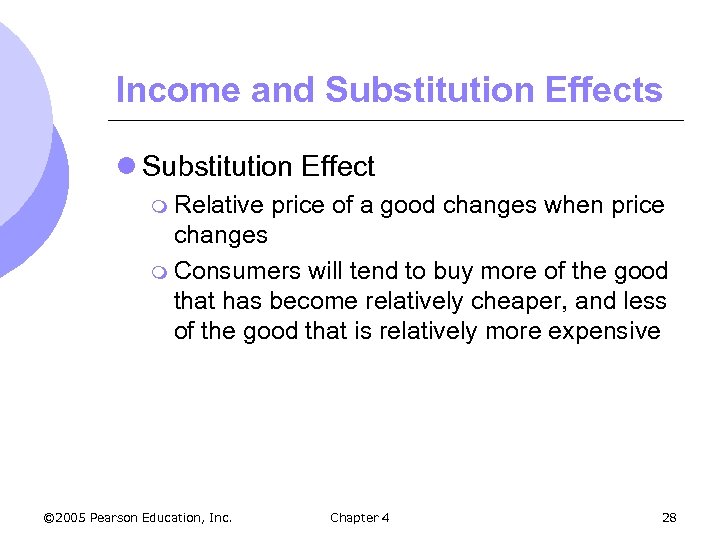 Income and Substitution Effects

Substitution Effect

Relative price of a good changes when price changes

Consumers will tend to buy more of the good that has become relatively cheaper, and less of the good that is relatively more expensive

©2005 Pearson Education, Inc.

Chapter 4

28